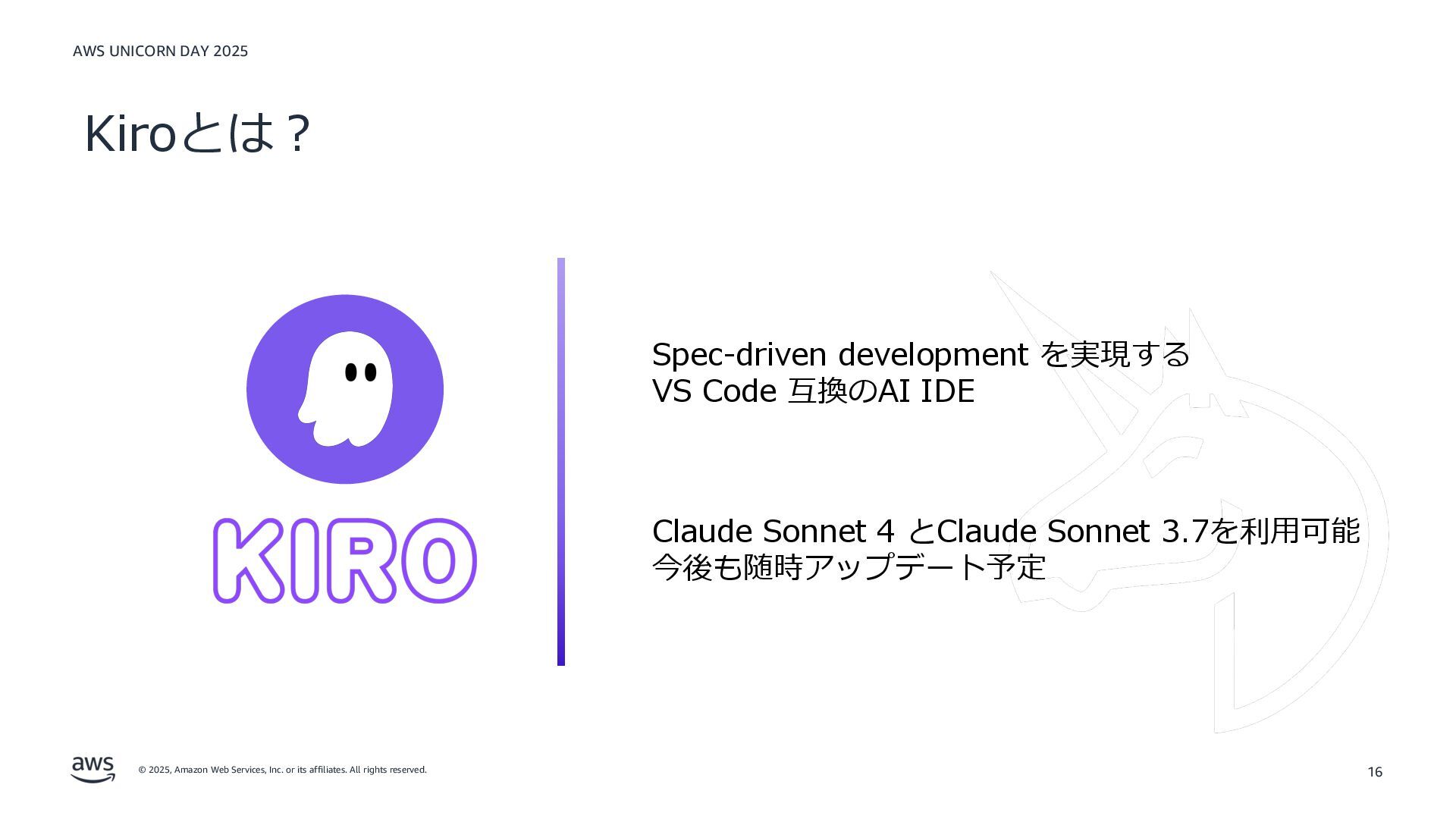 AWS UNICORN DAY 2025

Kiroとは？

KIRO

Spec-driven development を実現する
VS Code 互換のAI IDE

Claude Sonnet 4 とClaude Sonnet 3.7を利用可能
今後も随時アップデート予定

aws

© 2025, Amazon Web Services, Inc. or its affiliates. All rights reserved.

16